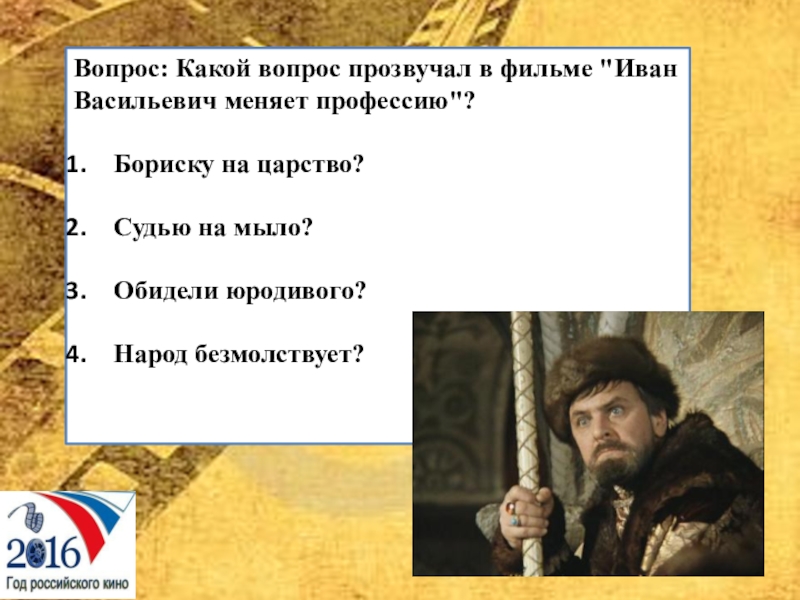 Вопрос: Какой вопрос прозвучал в фильме "Иван Васильевич меняет профессию"?

1. Бориску на царство?

2. Судью на мыло?

3. Обидели юродивого?

4. Народ безмолствует?

2016
Год российского кино